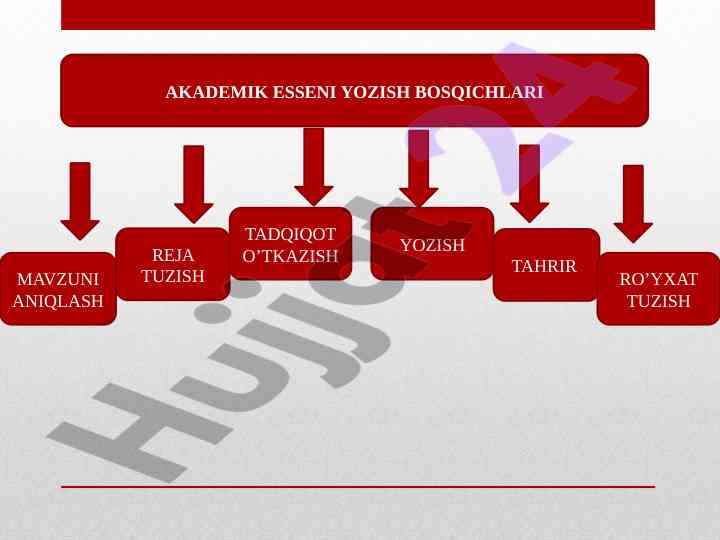 AKADEMIK ESSENI YOZISH BOSQICHLARI

MAVZUNI ANIQLASH

REJA TUZISH

TADQIQOT O'TKAZISH

YOZISH

TAHRIR

RO'YXAT TUZISH

Hujjat24